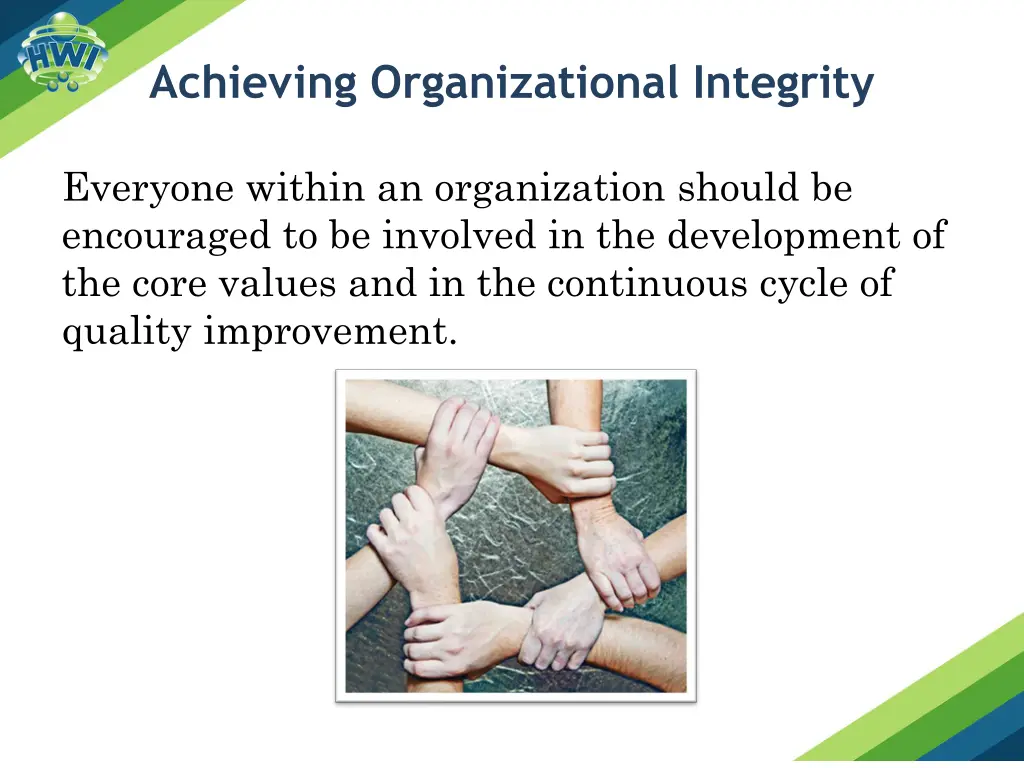 HWI

Achieving Organizational Integrity

Everyone within an organization should be encouraged to be involved in the development of the core values and in the continuous cycle of quality improvement.